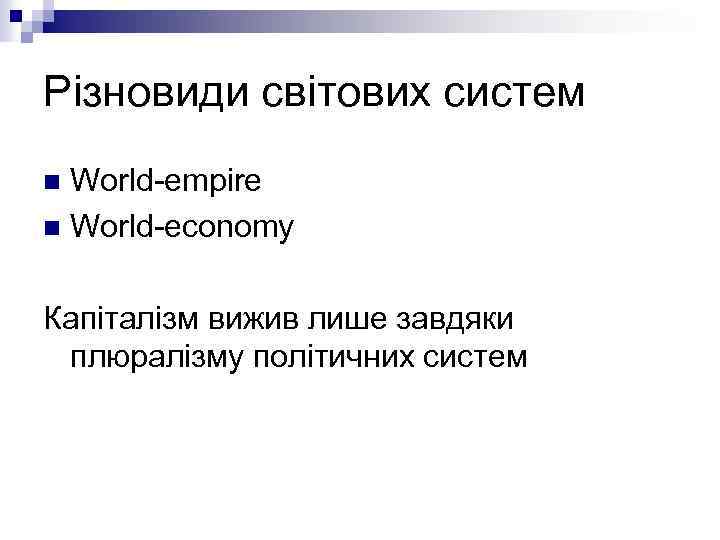 Різновиди світових систем

World-empire
World-economy

Капіталізм вижив лише завдяки плюралізму політичних систем